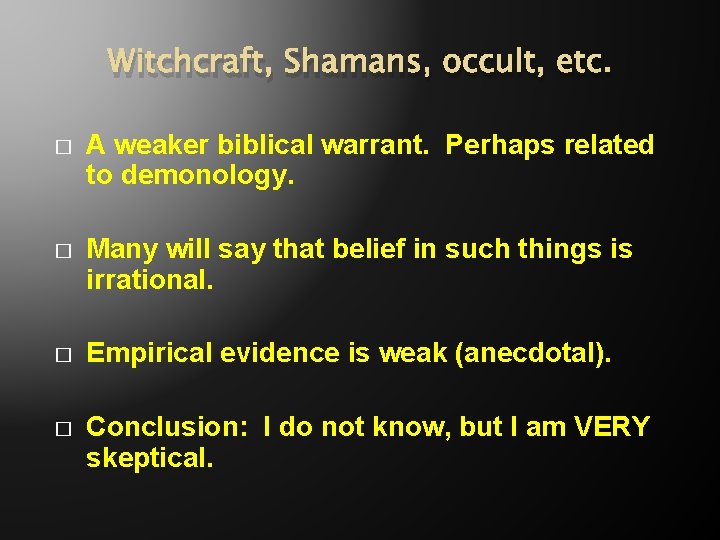 Witchcraft, Shamans, occult, etc.

□ A weaker biblical warrant.  Perhaps related to demonology.

□ Many will say that belief in such things is irrational.

□ Empirical evidence is weak (anecdotal).

□ Conclusion:  I do not know, but I am VERY skeptical.